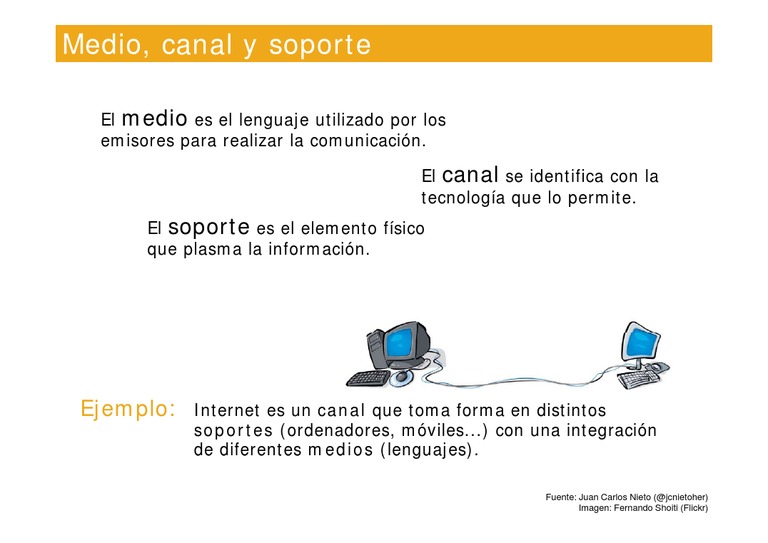 Medio, canal y soporte

El medio es el lenguaje utilizado por los emisores para realizar la comunicación.

El canal se identifica con la tecnología que lo permite.

El soporte es el elemento físico que plasma la información.

Ejemplo: Internet es un canal que toma forma en distintos soportes (ordenadores, móviles...) con una integración de diferentes medios (lenguajes).

Fuente: Juan Carlos Nieto (@jcnietoher)
Imagen: Fernando Shoiti (Flickr)